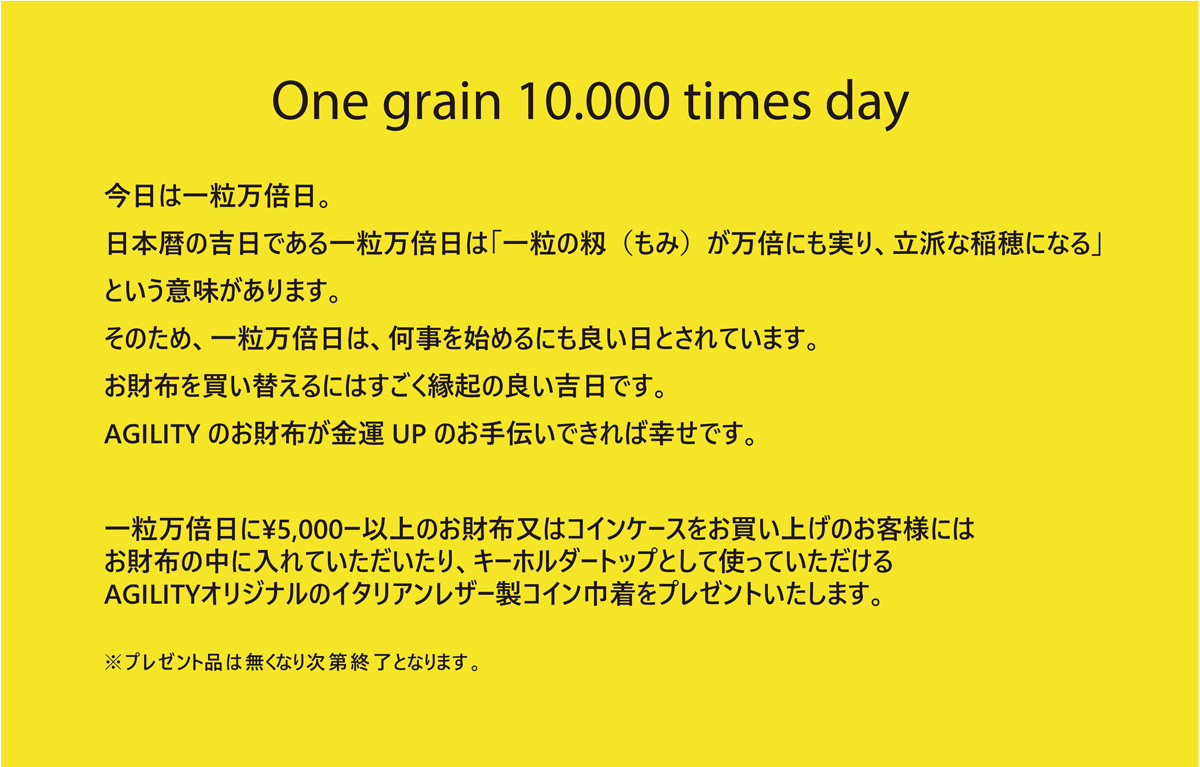 One grain 10.000 times day

今日は一粒万倍日。

日本暦の吉日である一粒万倍日は「一粒の籾（もみ）が万倍にも実り、立派な稲穂になる」

という意味があります。

そのため、一粒万倍日は、何事を始めるにも良い日とされています。

お財布を買い替えるにはすごく縁起の良い吉日です。

AGILITY のお財布が金運 UP のお手伝いできれば幸せです。

一粒万倍日に¥5,000ー以上のお財布又はコインケースをお買い上げのお客様には
お財布の中に入れていただいたり、キーホルダートップとして使っていただける
AGILITYオリジナルのイタリアンレザー製コイン巾着をプレゼントいたします。

※プレゼント品は無くなり次第終了となります。